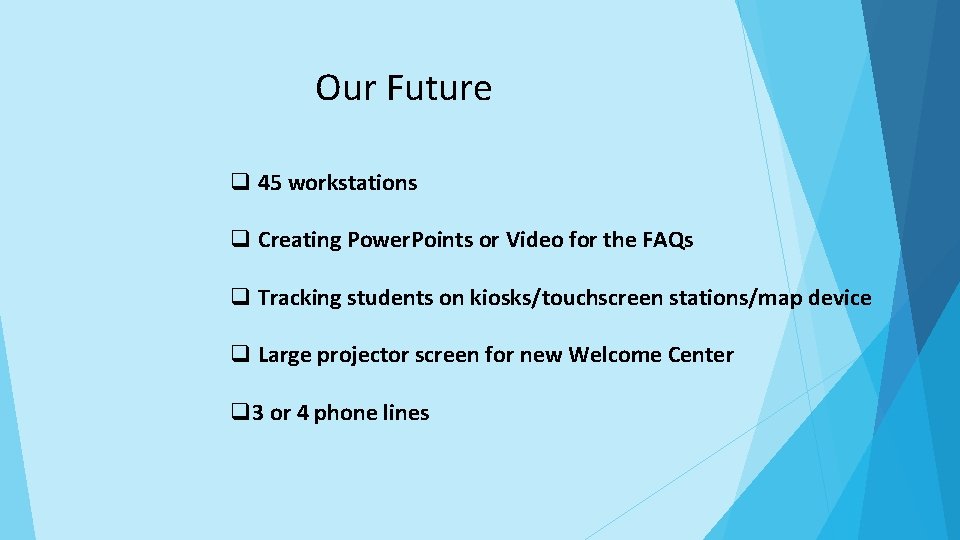 Our Future

❑ 45 workstations

❑ Creating Power.Points or Video for the FAQs

❑ Tracking students on kiosks/touchscreen stations/map device

❑ Large projector screen for new Welcome Center

❑3 or 4 phone lines